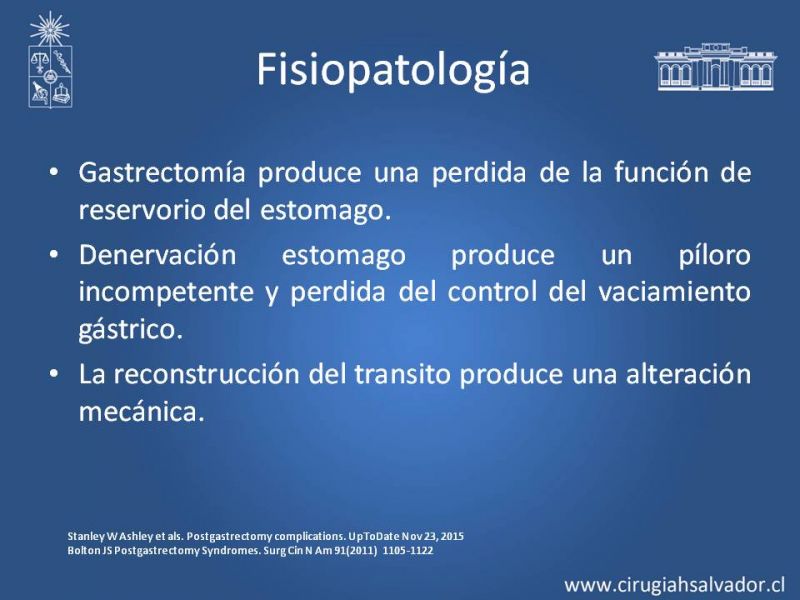 Fisiopatología

• Gastrectomía produce una perdida de la función de reservorio del estomago.

• Denervación estomago produce un píloro incompetente y perdida del control del vaciamiento gástrico.

• La reconstrucción del transito produce una alteración mecánica.

Stanley W Ashley et als. Postgastrectomy complications. UpToDate Nov 23, 2015
Bolton JS Postgastrectomy Syndromes. Surg Cin N Am 91(2011) 1105-1122

www.cirugiahsalvador.cl